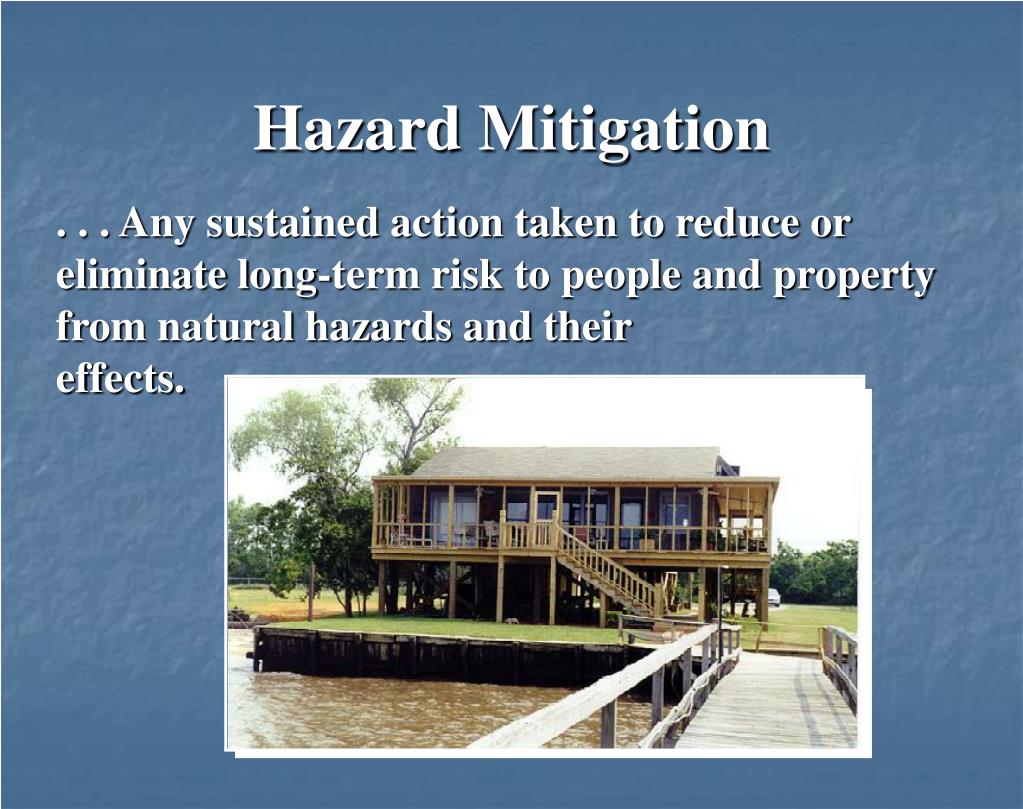 Hazard Mitigation

. . . Any sustained action taken to reduce or eliminate long-term risk to people and property from natural hazards and their effects.